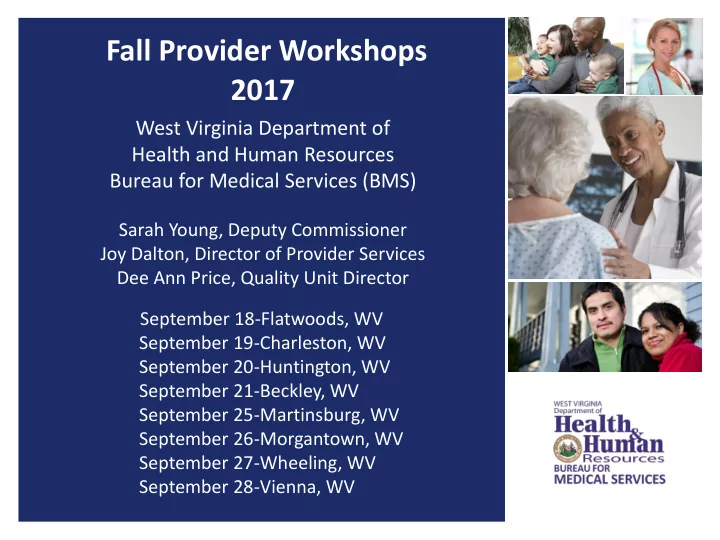 Fall Provider Workshops 2017

West Virginia Department of Health and Human Resources Bureau for Medical Services (BMS)

Sarah Young, Deputy Commissioner
Joy Dalton, Director of Provider Services
Dee Ann Price, Quality Unit Director

September 18-Flatwoods, WV
September 19-Charleston, WV
September 20-Huntington, WV
September 21-Beckley, WV
September 25-Martinsburg, WV
September 26-Morgantown, WV
September 27-Wheeling, WV
September 28-Vienna, WV

WEST VIRGINIA
Department of
Health & Human Resources
BUREAU FOR
MEDICAL SERVICES